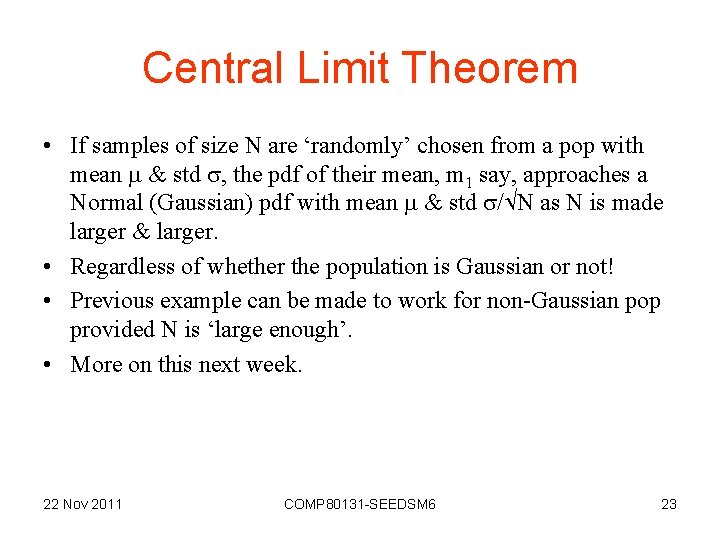 Central Limit Theorem

• If samples of size N are ‘randomly’ chosen from a pop with mean $\mu$ & std $\sigma$, the pdf of their mean, $m_1$ say, approaches a Normal (Gaussian) pdf with mean $\mu$ & std $\sigma/\sqrt{N}$ as N is made larger & larger.
• Regardless of whether the population is Gaussian or not!
• Previous example can be made to work for non-Gaussian pop provided N is ‘large enough’.
• More on this next week.

22 Nov 2011

COMP80131-SEEDSM6

23